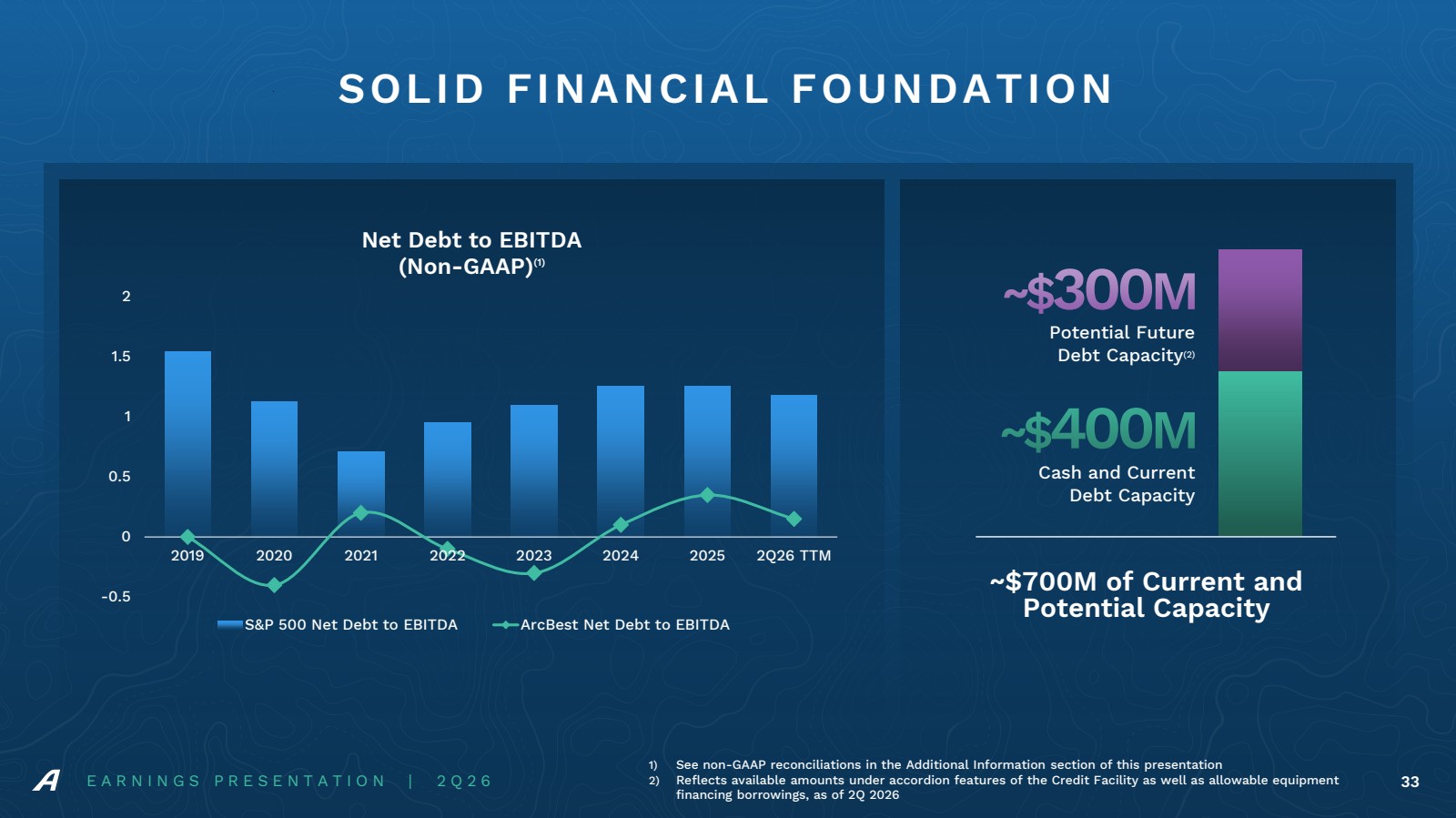 SOLID FINANCIAL FOUNDATION

Net Debt to EBITDA (Non-GAAP)$^{(1)}$

2
1.5
1
0.5
0
-0.5

2019 2020 2021 2022 2023 2024 2025 2Q26 TTM

S&P 500 Net Debt to EBITDA
ArcBest Net Debt to EBITDA

~$300M
Potential Future Debt Capacity$^{(2)}$

~$400M
Cash and Current Debt Capacity

~$700M of Current and Potential Capacity

EARNINGS PRESENTATION | 2Q26

1) See non-GAAP reconciliations in the Additional Information section of this presentation
2) Reflects available amounts under accordion features of the Credit Facility as well as allowable equipment financing borrowings, as of 2Q 2026

33